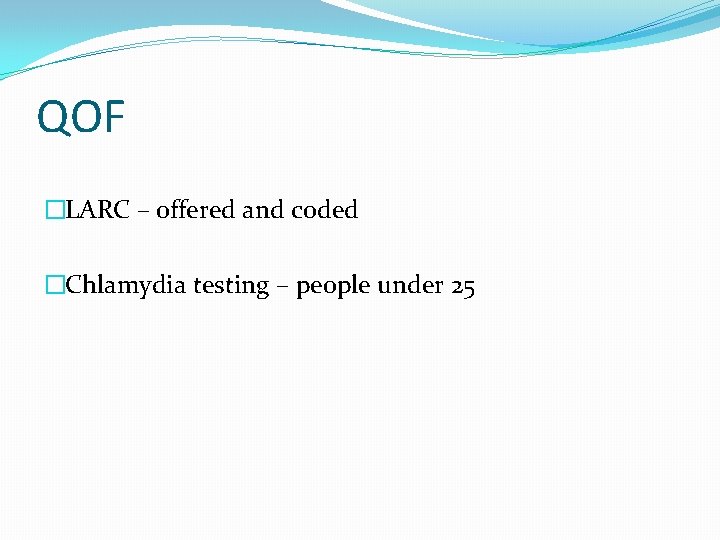 QOF

LARC – offered and coded

Chlamydia testing – people under 25